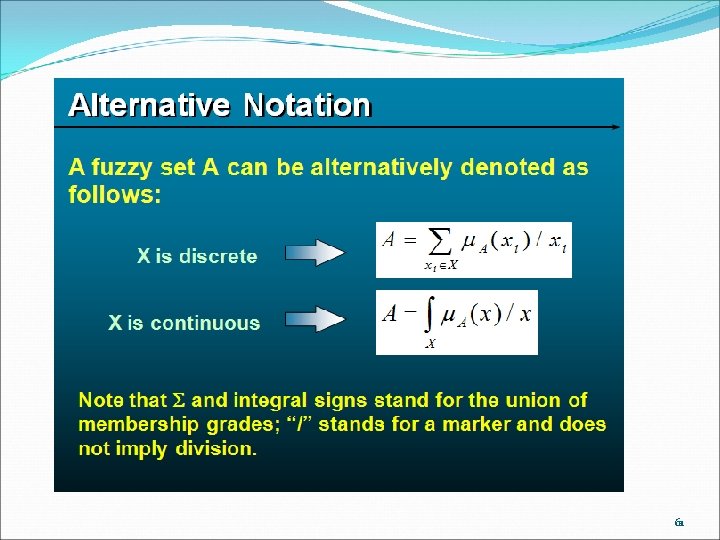 Alternative Notation

A fuzzy set A can be alternatively denoted as follows:

X is discrete

$A = \sum_{x_i \in X} \mu_A(x_i) / x_i$

X is continuous

$A = \int_X \mu_A(x) / x$

Note that Σ and integral signs stand for the union of membership grades; "/" stands for a marker and does not imply division.

61